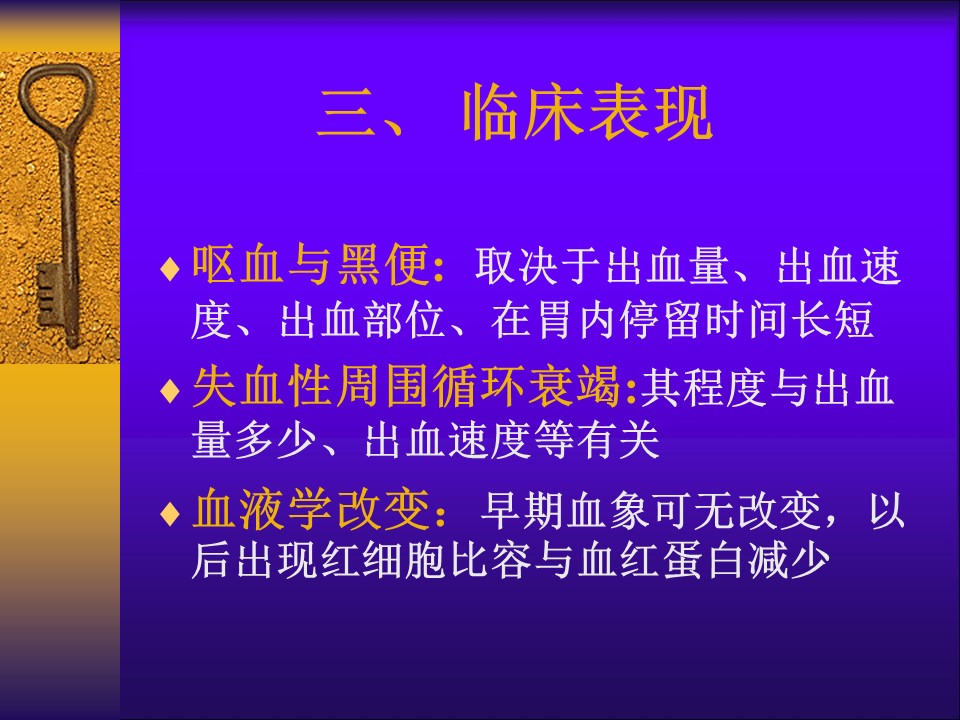 三、 临床表现

♦ 呕血与黑便：取决于出血量、出血速度、出血部位、在胃内停留时间长短

♦ 失血性周围循环衰竭:其程度与出血量多少、出血速度等有关

♦ 血液学改变：早期血象可无改变，以后出现红细胞比容与血红蛋白减少